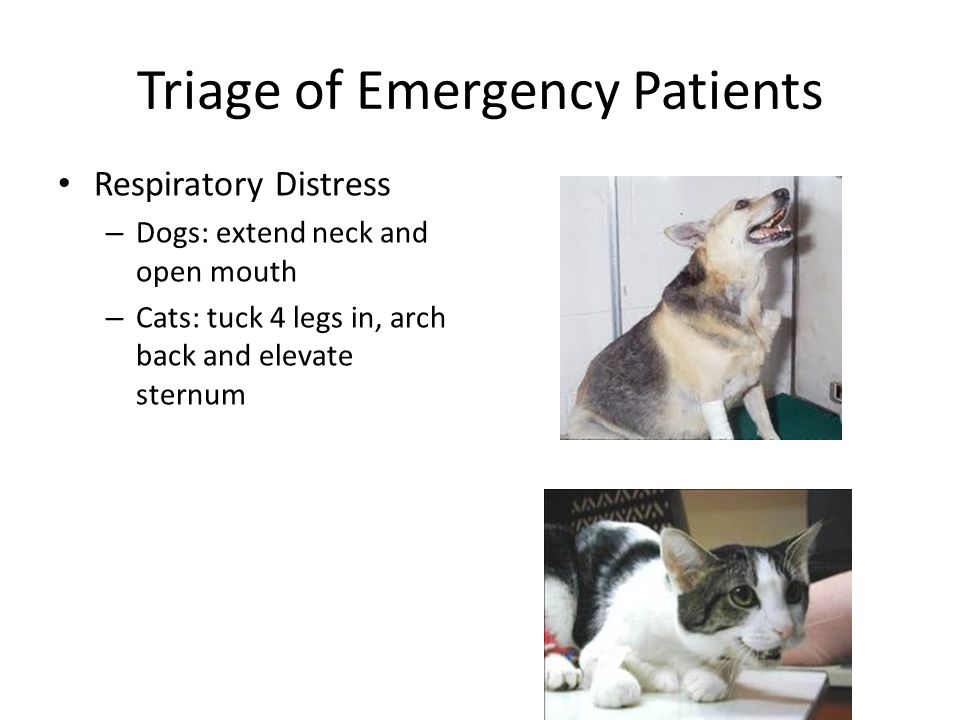 Triage of Emergency Patients

• Respiratory Distress
– Dogs: extend neck and open mouth
– Cats: tuck 4 legs in, arch back and elevate sternum